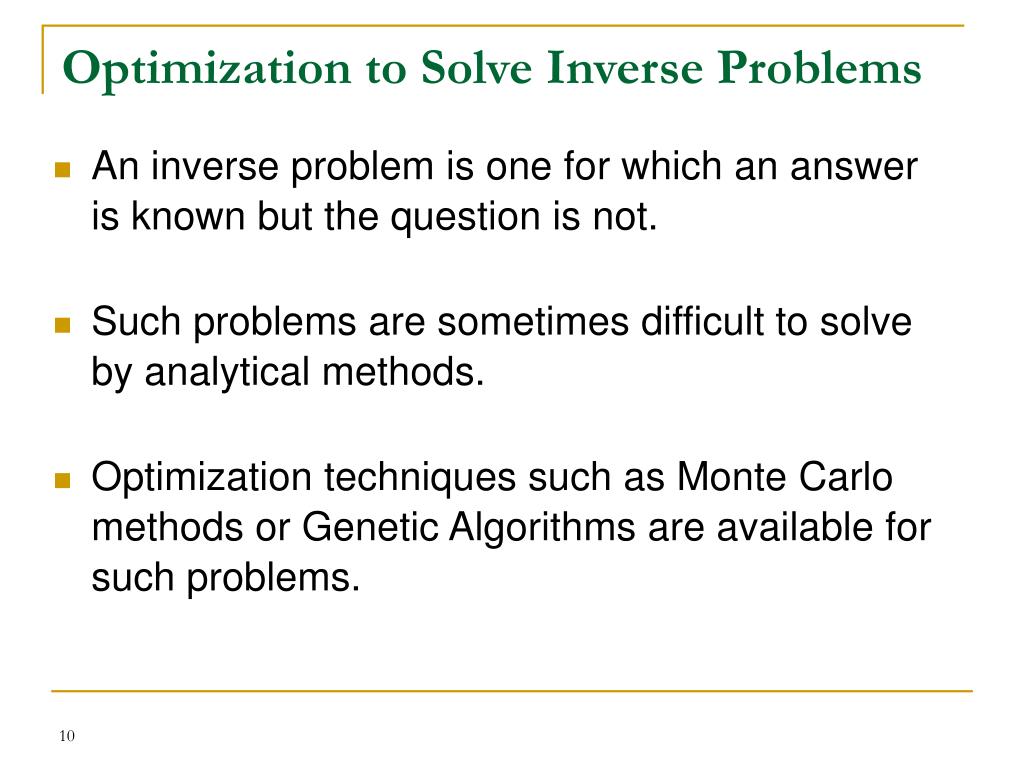 Optimization to Solve Inverse Problems

An inverse problem is one for which an answer is known but the question is not.

Such problems are sometimes difficult to solve by analytical methods.

Optimization techniques such as Monte Carlo methods or Genetic Algorithms are available for such problems.

10